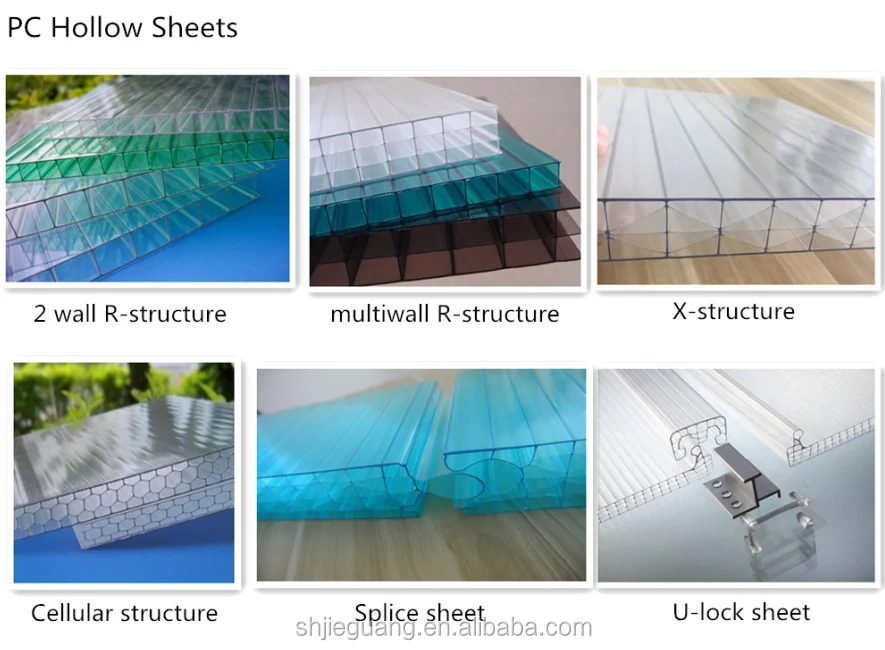 PC Hollow Sheets

2 wall R-structure

multiwall R-structure

X-structure

Cellular structure

Splice sheet

U-lock sheet

shjieguang.en.alibaba.com